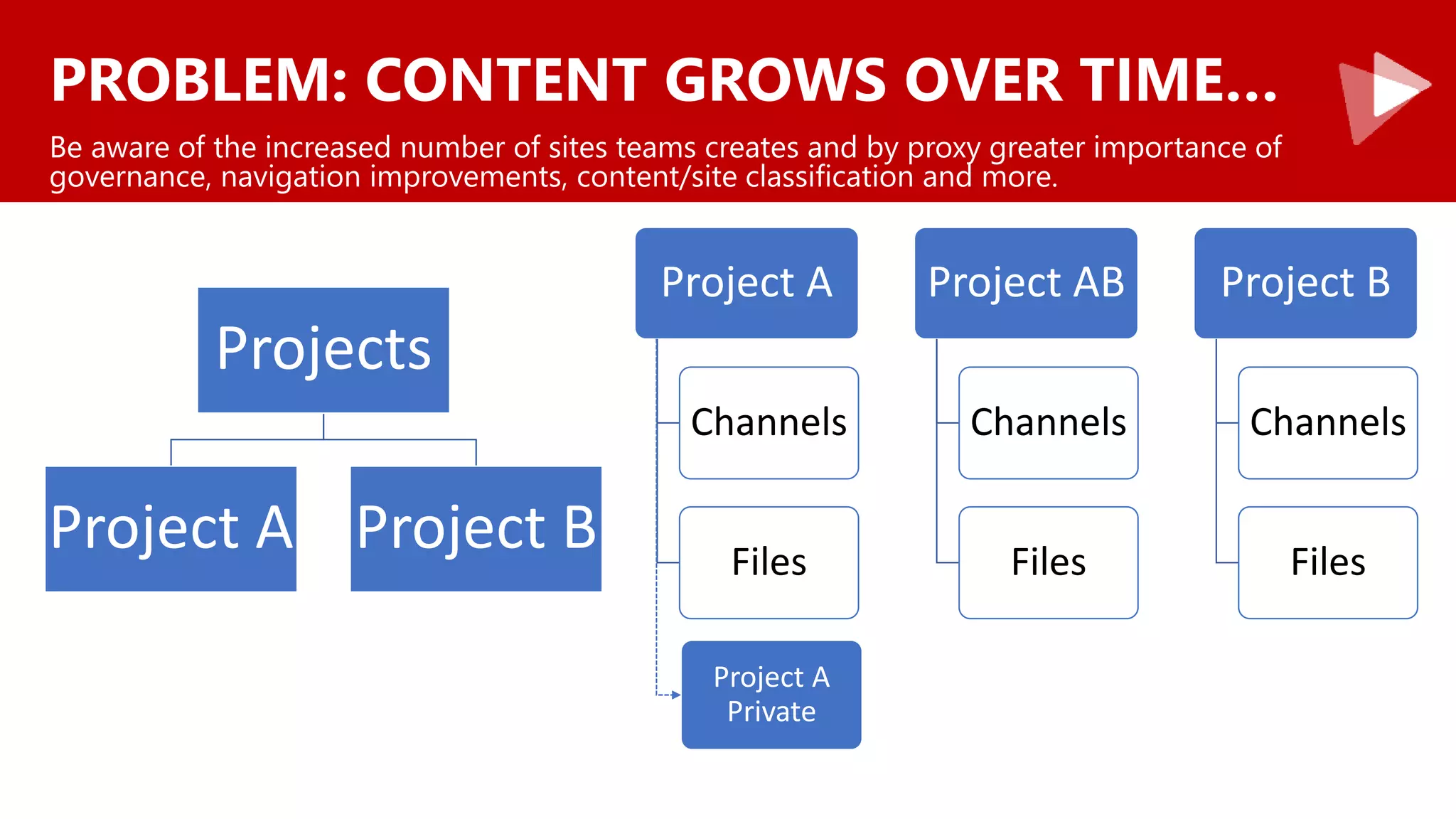 PROBLEM: CONTENT GROWS OVER TIME...

Be aware of the increased number of sites teams creates and by proxy greater importance of governance, navigation improvements, content/site classification and more.

Projects

Project A

Project B

Project A

Channels

Files

Project A Private

Project AB

Channels

Files

Project B

Channels

Files